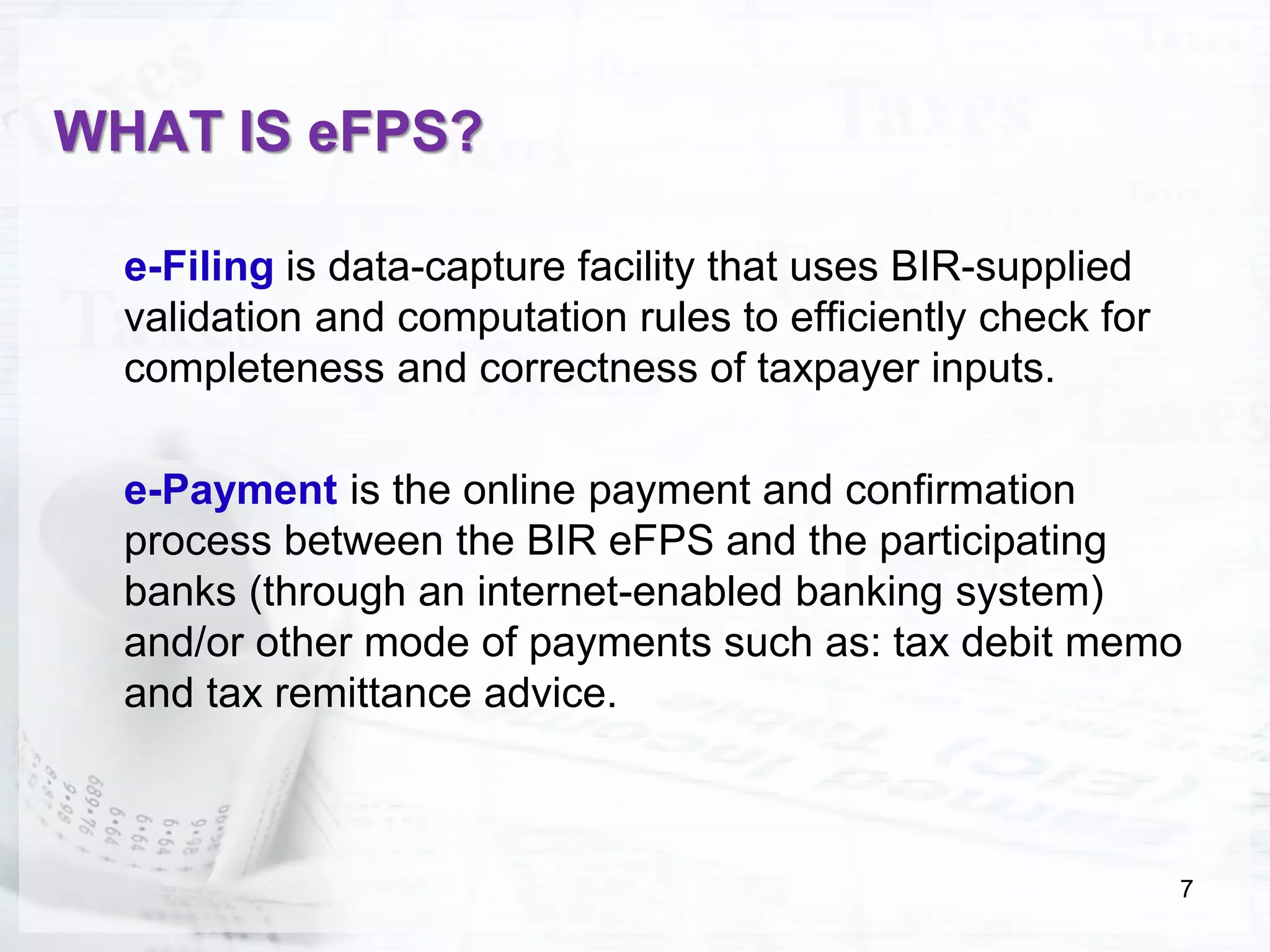 WHAT IS eFPS?

e-Filing is data-capture facility that uses BIR-supplied validation and computation rules to efficiently check for completeness and correctness of taxpayer inputs.

e-Payment is the online payment and confirmation process between the BIR eFPS and the participating banks (through an internet-enabled banking system) and/or other mode of payments such as: tax debit memo and tax remittance advice.

7